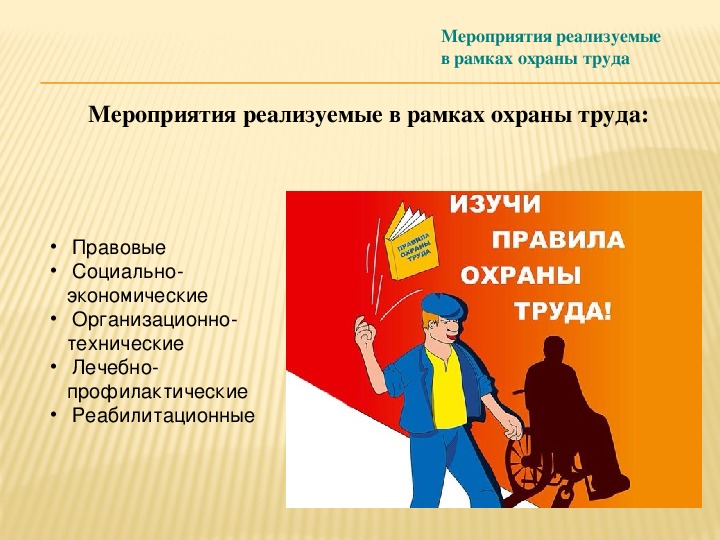 Мероприятия реализуемые в рамках охраны труда

Мероприятия реализуемые в рамках охраны труда:

• Правовые
• Социально-экономические
• Организационно-технические
• Лечебно-профилактические
• Реабилитационные

ПРАВИЛА ОХРАНЫ ТРУДА

ИЗУЧИ ПРАВИЛА ОХРАНЫ ТРУДА!